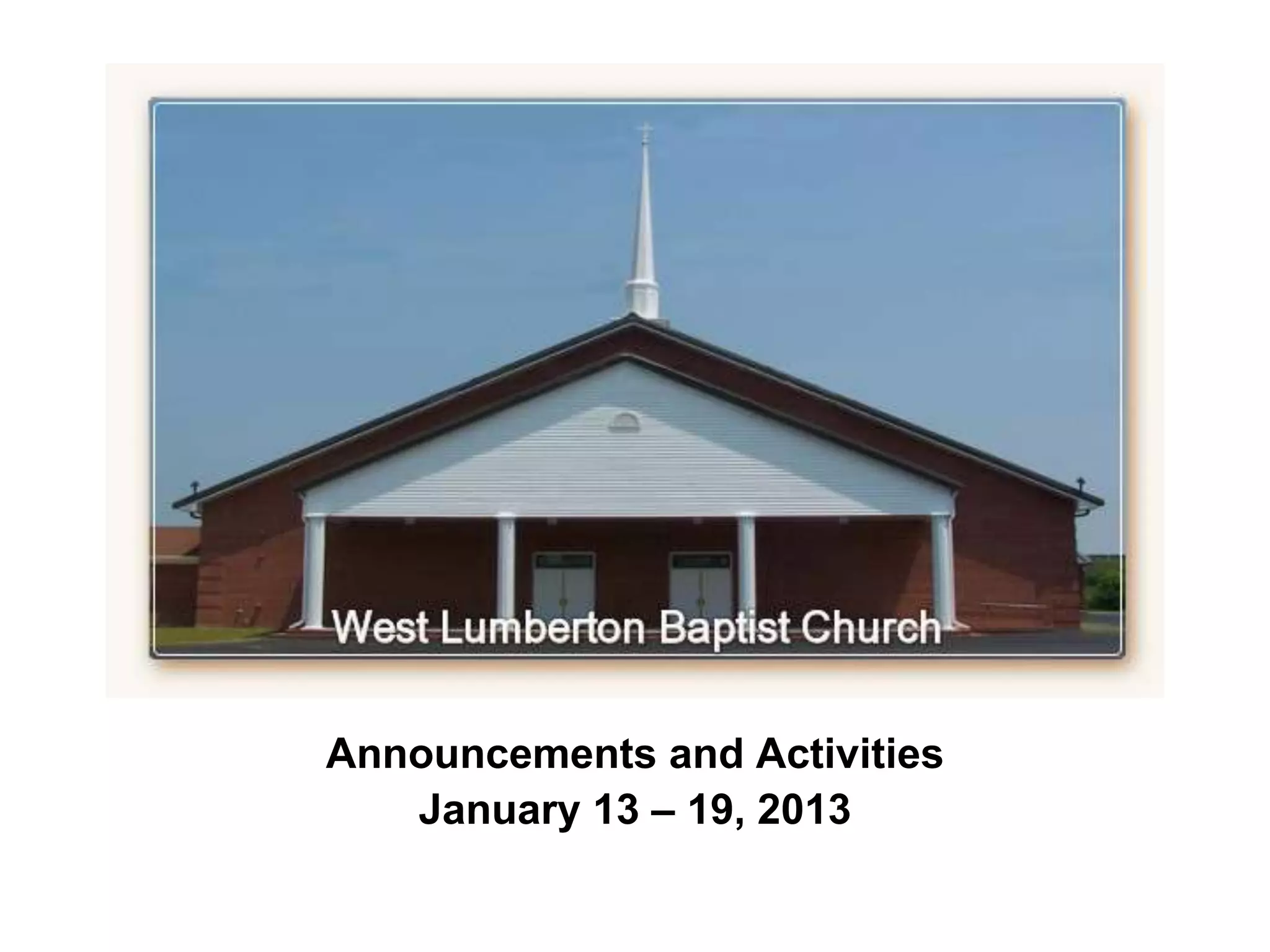 West Lumberton Baptist Church

Announcements and Activities
January 13 – 19, 2013